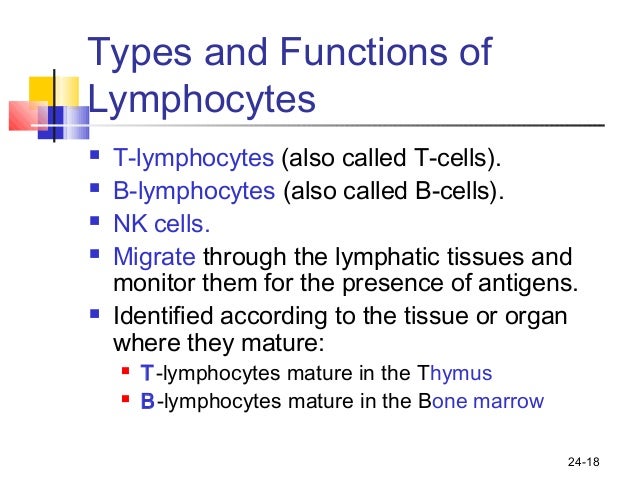 Types and Functions of Lymphocytes

- T-lymphocytes (also called T-cells).
- B-lymphocytes (also called B-cells).
- NK cells.
- Migrate through the lymphatic tissues and monitor them for the presence of antigens.
- Identified according to the tissue or organ where they mature:
  - T-lymphocytes mature in the Thymus
  - B-lymphocytes mature in the Bone marrow

24-18